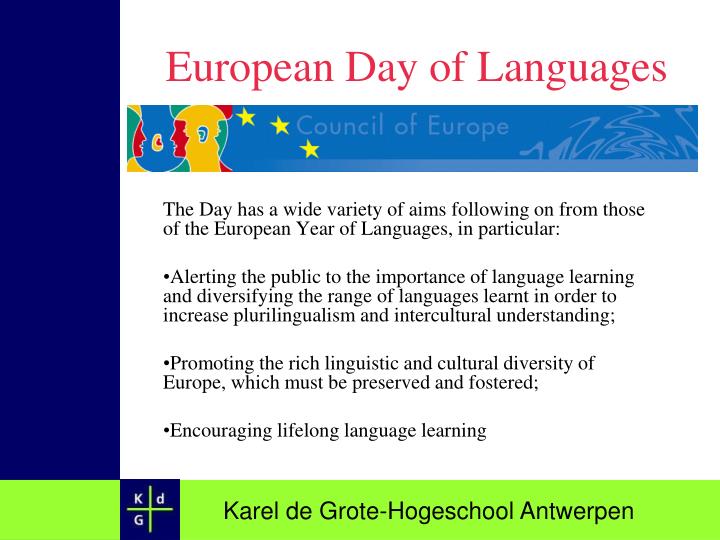 European Day of Languages

Council of Europe

The Day has a wide variety of aims following on from those of the European Year of Languages, in particular:

•Alerting the public to the importance of language learning and diversifying the range of languages learnt in order to increase plurilingualism and intercultural understanding;

•Promoting the rich linguistic and cultural diversity of Europe, which must be preserved and fostered;

•Encouraging lifelong language learning

K d
G

Karel de Grote-Hogeschool Antwerpen